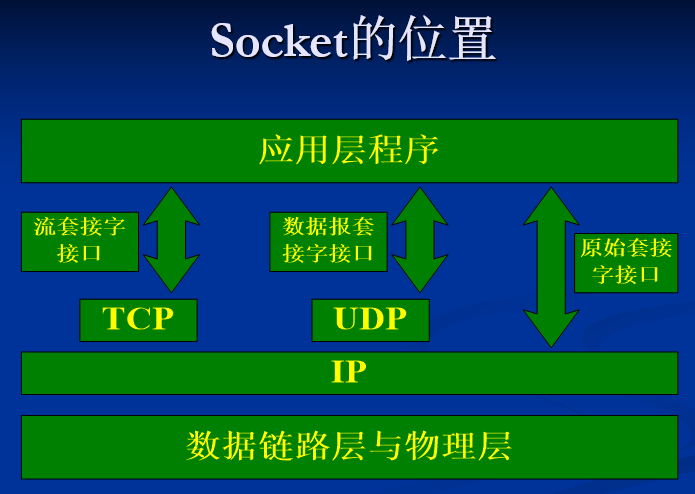 Socket的位置

应用层程序

流套接字接口

数据报套接字接口

原始套接字接口

TCP

UDP

IP

数据链路层与物理层